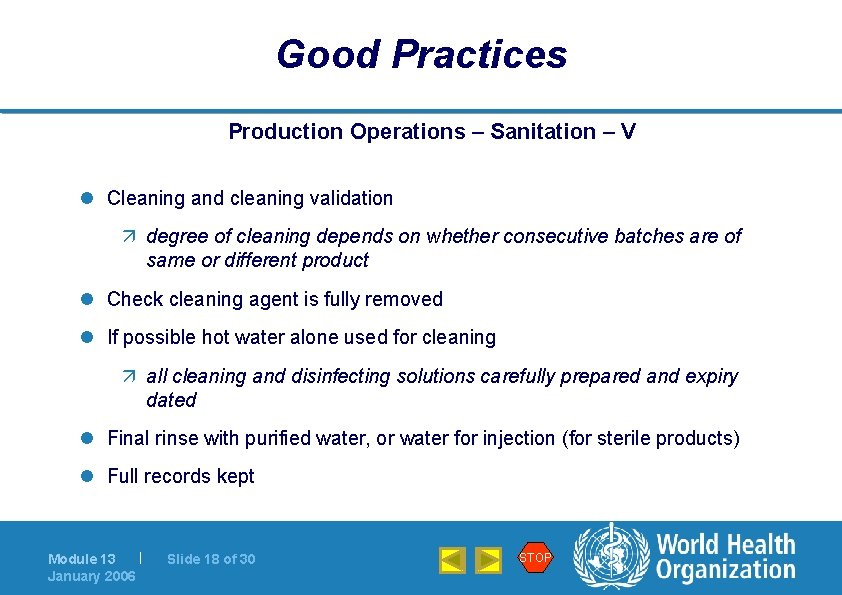 Good Practices

Production Operations – Sanitation – V

- Cleaning and cleaning validation
 - degree of cleaning depends on whether consecutive batches are of same or different product
- Check cleaning agent is fully removed
- If possible hot water alone used for cleaning
 - all cleaning and disinfecting solutions carefully prepared and expiry dated
- Final rinse with purified water, or water for injection (for sterile products)
- Full records kept

Module 13 | Slide 18 of 30
January 2006

STOP

World Health Organization